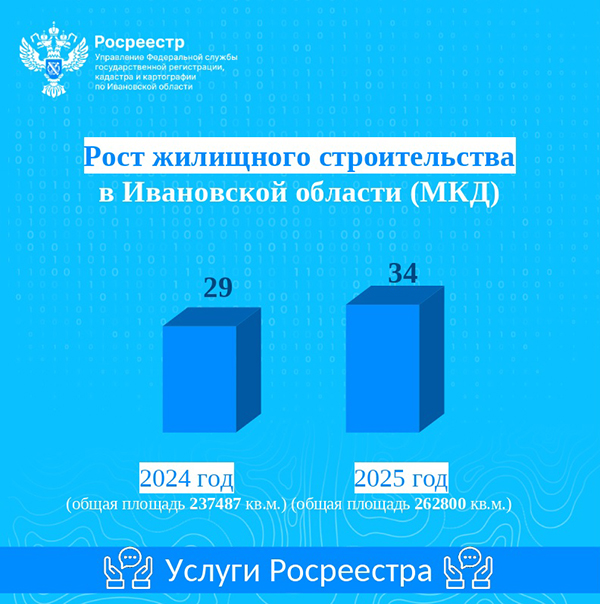 Росреестр
Управление Федеральной службы государственной регистрации, кадастра и картографии по Ивановской области

Рост жилищного строительства в Ивановской области (МКД)

29

34

2024 год
(общая площадь 237487 кв.м.)

2025 год
(общая площадь 262800 кв.м.)

Услуги Росреестра